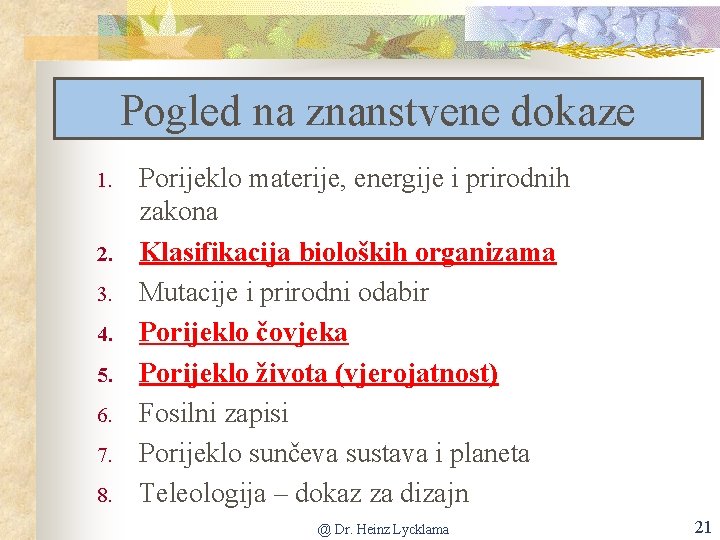 Pogled na znanstvene dokaze

1. Porijeklo materije, energije i prirodnih zakona
2. Klasifikacija bioloških organizama
3. Mutacije i prirodni odabir
4. Porijeklo čovjeka
5. Porijeklo života (vjerojatnost)
6. Fosilni zapisi
7. Porijeklo sunčeva sustava i planeta
8. Teleologija – dokaz za dizajn

@ Dr. Heinz Lycklama

21